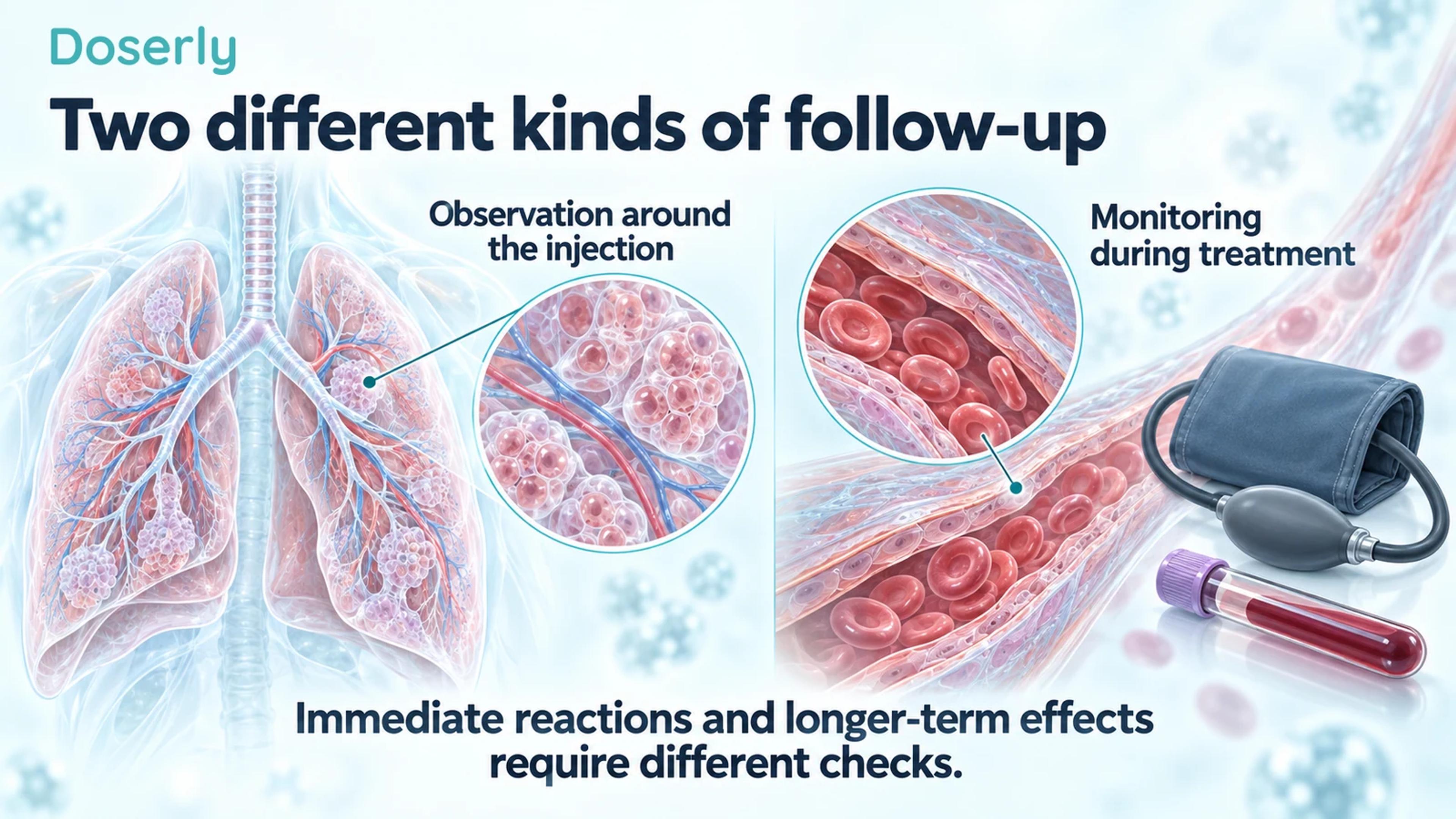 Doserly

Two different kinds of follow-up

Observation around the injection

Monitoring during treatment

Immediate reactions and longer-term effects require different checks.